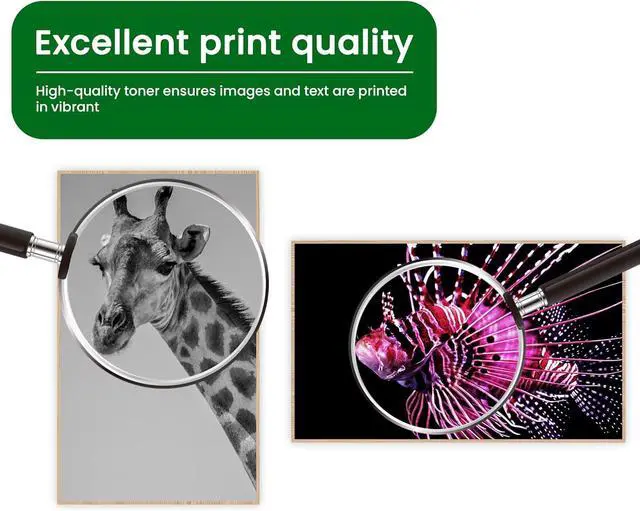 Excellent print quality

High-quality toner ensures images and text are printed in vibrant